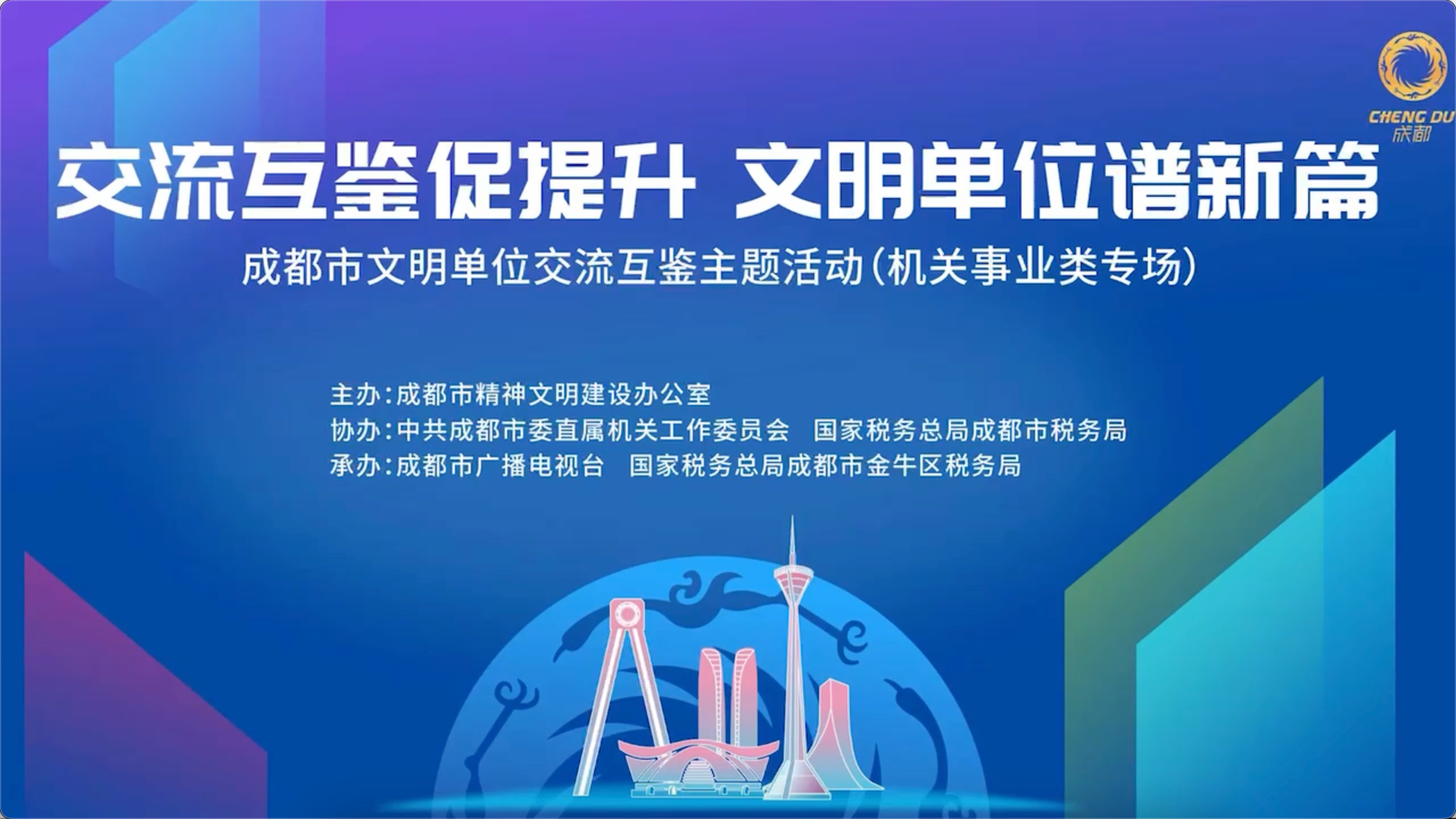 CHENG DU
成都

交流互鉴促提升 文明单位谱新篇

成都市文明单位交流互鉴主题活动(机关事业类专场)

主办:成都市精神文明建设办公室
协办:中共成都市委直属机关工作委员会 国家税务总局成都市税务局
承办:成都市广播电视台 国家税务总局成都市金牛区税务局